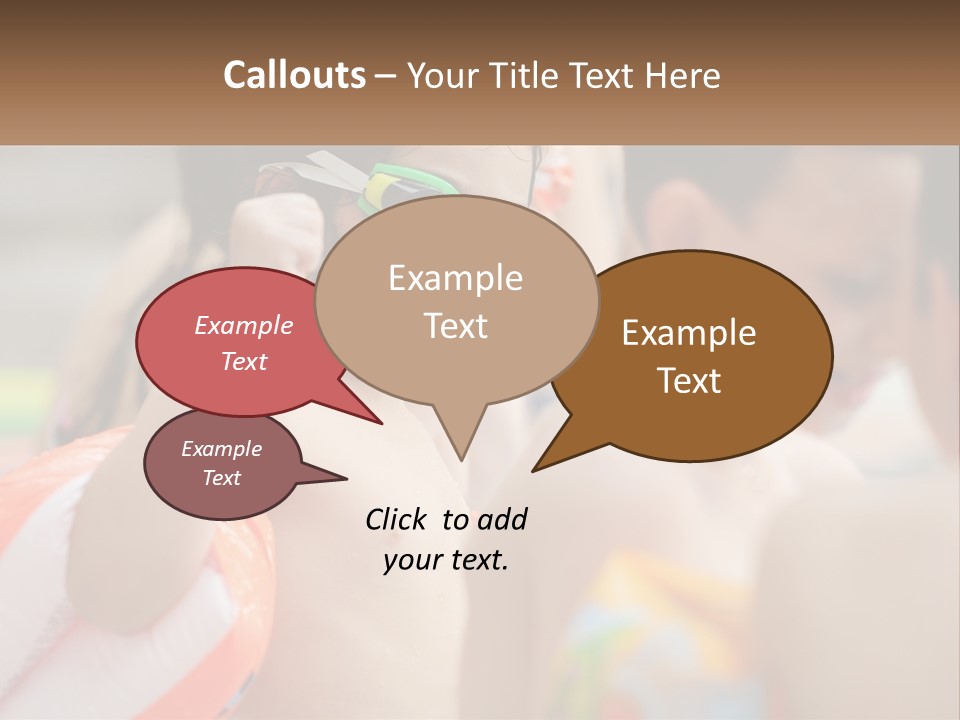 Callouts – Your Title Text Here

Example Text

Example Text

Example Text

Example Text

Click to add your text.